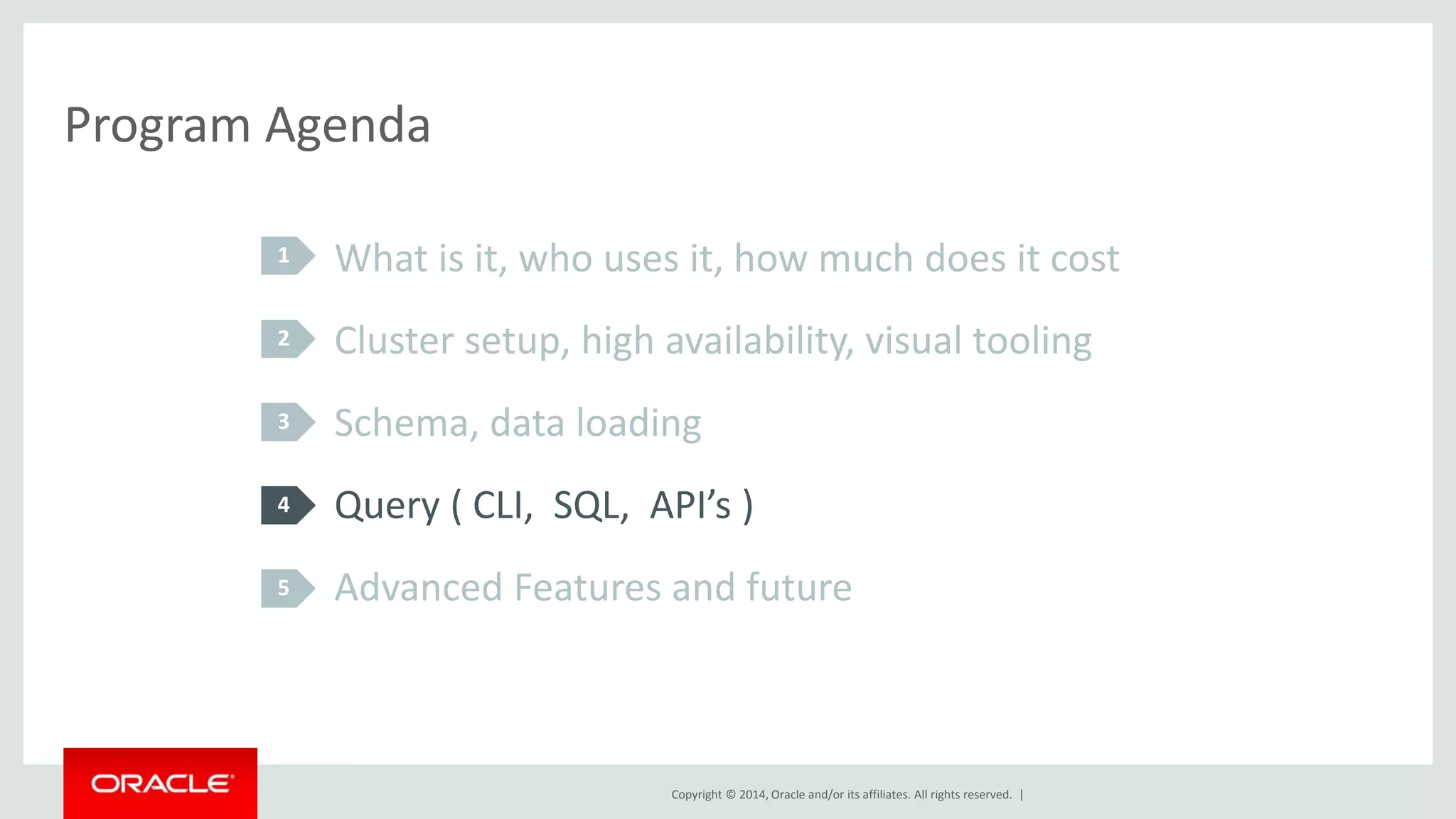 Program Agenda

1 What is it, who uses it, how much does it cost

2 Cluster setup, high availability, visual tooling

3 Schema, data loading

4 Query ( CLI, SQL, API's )

5 Advanced Features and future

ORACLE

Copyright © 2014, Oracle and/or its affiliates. All rights reserved. |